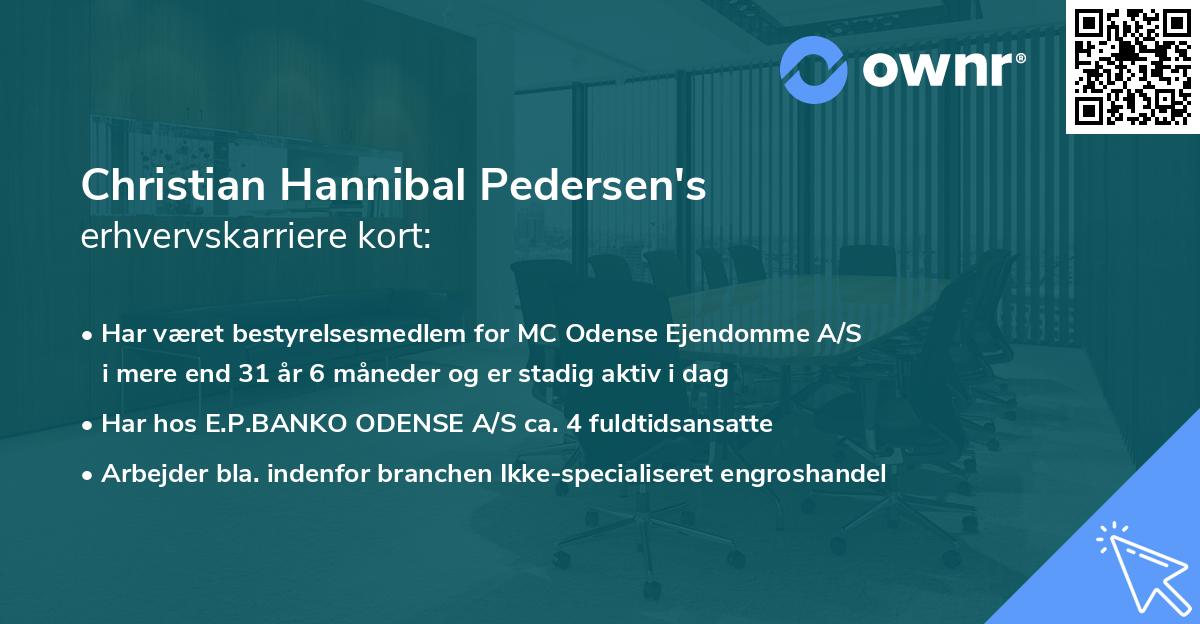 ownr®

Christian Hannibal Pedersen's erhvervskarriere kort:

• Har været bestyrelsesmedlem for MC Odense Ejendomme A/S i mere end 31 år 6 måneder og er stadig aktiv i dag
• Har hos E.P.BANKO ODENSE A/S ca. 4 fuldtidsansatte
• Arbejder bla. indenfor branchen Ikke-specialiseret engroshandel